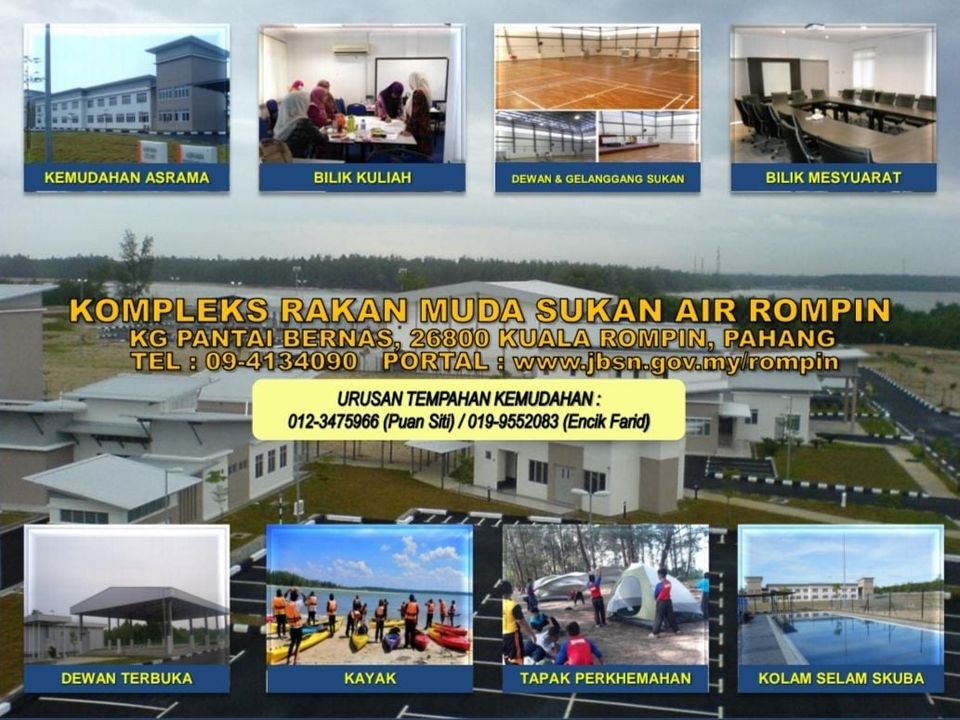 KEMUDAHAN ASRAMA

BILIK KULIAH

DEWAN & GELANGGANG SUKAN

BILIK MESYUARAT

KOMPLEKS RAKAN MUDA SUKAN AIR ROMPIN
KG PANTAI BERNAS, 26800 KUALA ROMPIN, PAHANG
TEL : 09-4134090 PORTAL : www.jbsn.gov.my/rompin

URUSAN TEMPAHAN KEMUDAHAN :
012-3475966 (Puan Siti) / 019-9552083 (Encik Farid)

DEWAN TERBUKA

KAYAK

TAPAK PERKHEMAHAN

KOLAM SELAM SKUBA